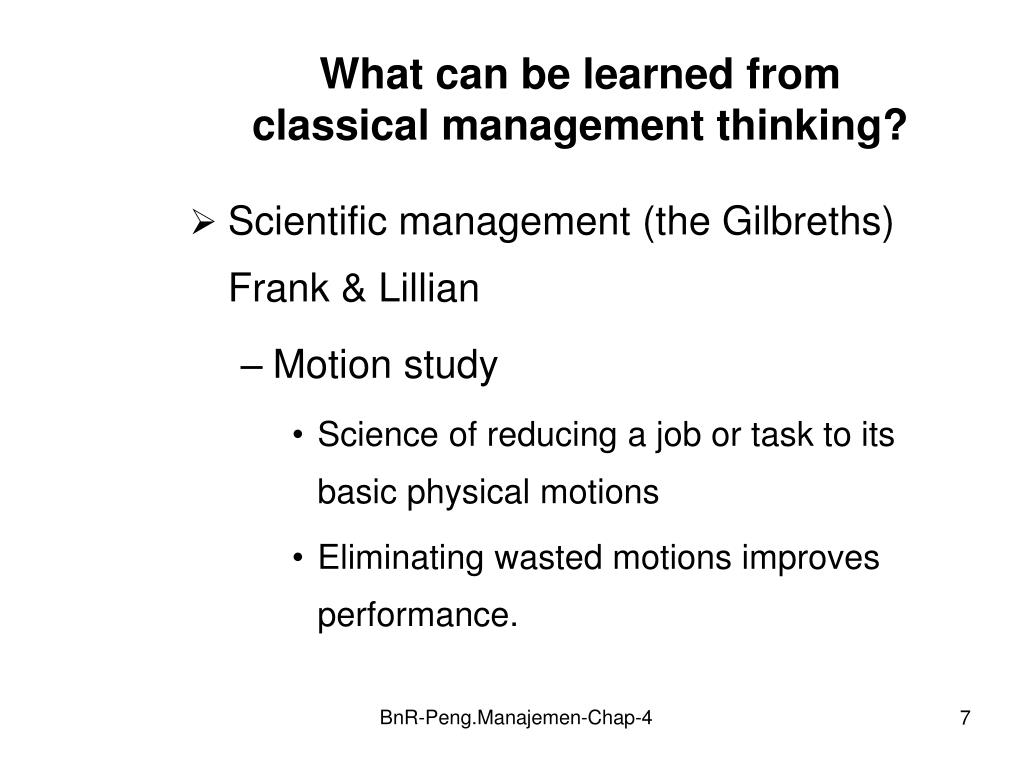 What can be learned from classical management thinking?

➢ Scientific management (the Gilbreths) Frank & Lillian

– Motion study

• Science of reducing a job or task to its basic physical motions

• Eliminating wasted motions improves performance.

BnR-Peng.Manajemen-Chap-4

7